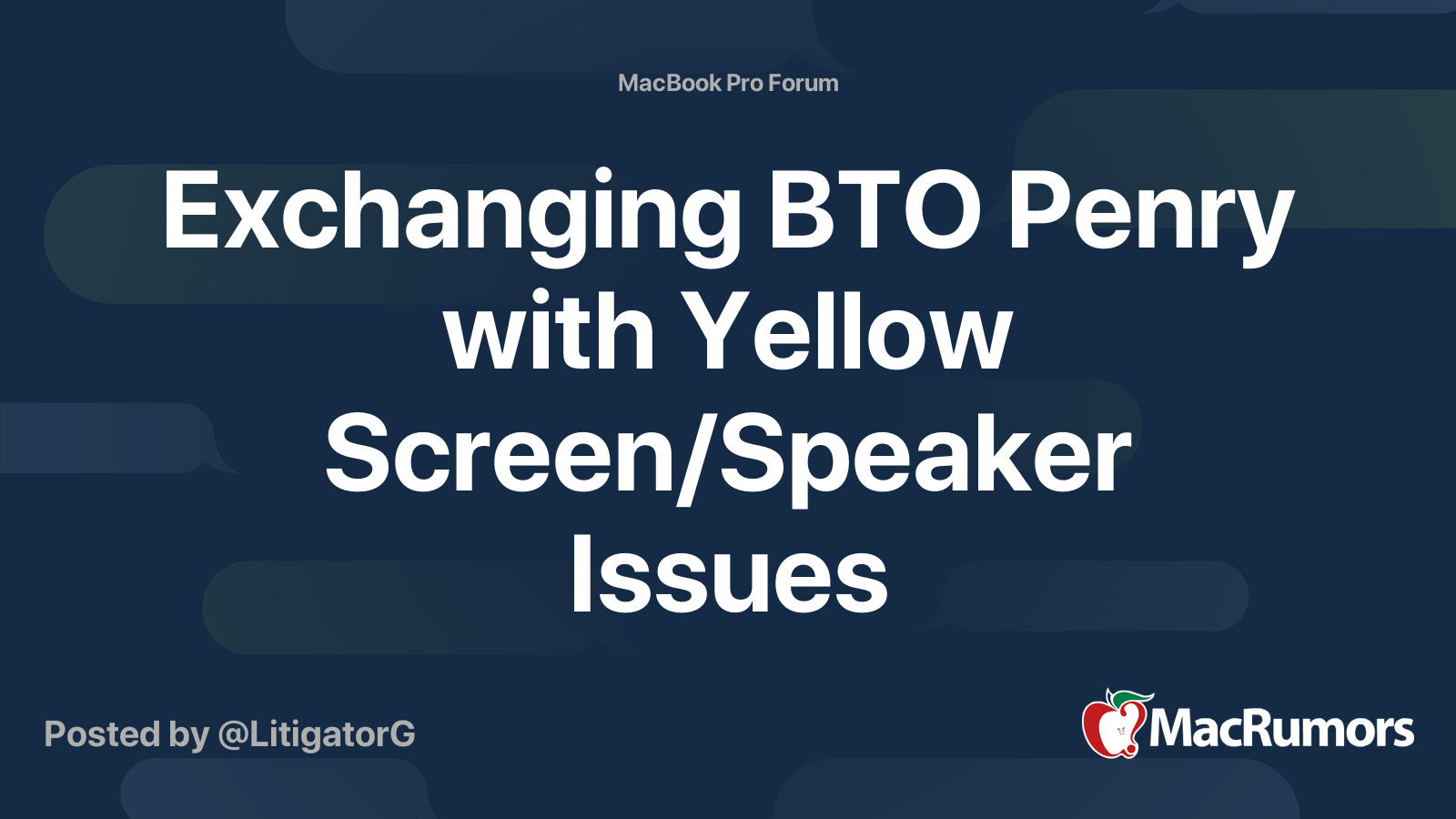 MacBook Pro Forum

Exchanging BTO Penry with Yellow Screen/Speaker Issues

Posted by @LitigatorG

MacRumors